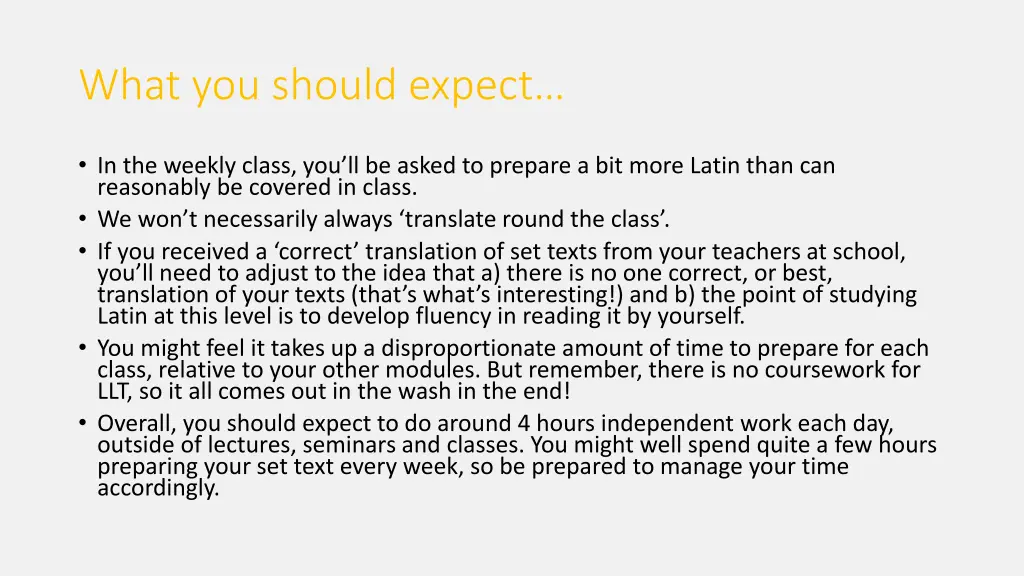 What you should expect…

• In the weekly class, you'll be asked to prepare a bit more Latin than can reasonably be covered in class.
• We won't necessarily always 'translate round the class'.
• If you received a 'correct' translation of set texts from your teachers at school, you'll need to adjust to the idea that a) there is no one correct, or best, translation of your texts (that's what's interesting!) and b) the point of studying Latin at this level is to develop fluency in reading it by yourself.
• You might feel it takes up a disproportionate amount of time to prepare for each class, relative to your other modules. But remember, there is no coursework for LLT, so it all comes out in the wash in the end!
• Overall, you should expect to do around 4 hours independent work each day, outside of lectures, seminars and classes. You might well spend quite a few hours preparing your set text every week, so be prepared to manage your time accordingly.